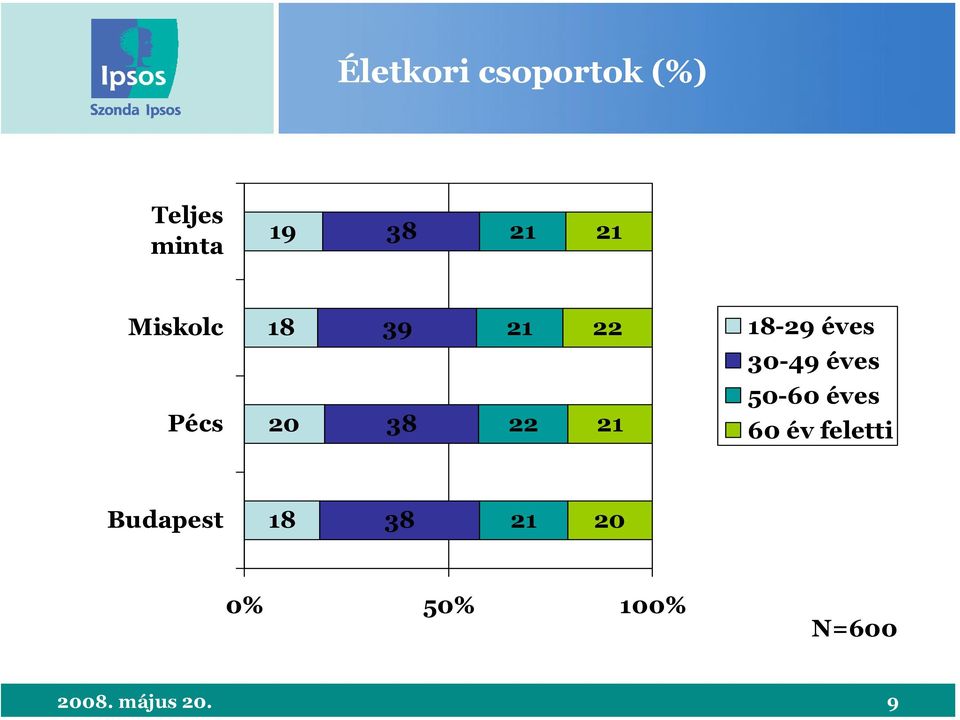 Ipsos
Szonda Ipsos

Életkori csoportok (%)

Teljes minta 19 38 21 21

Miskolc 18 39 21 22

Pécs 20 38 22 21

Budapest 18 38 21 20

0% 50% 100%

18-29 éves
30-49 éves
50-60 éves
60 év feletti

N=600

2008. május 20.

9